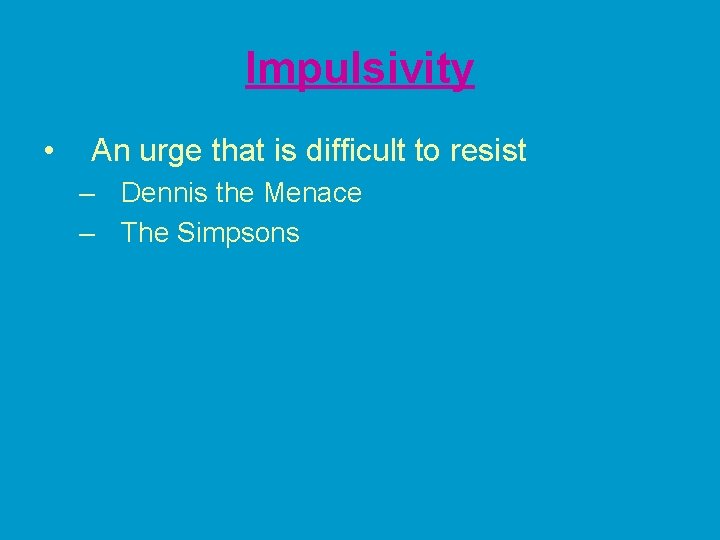 Impulsivity

• An urge that is difficult to resist
– Dennis the Menace
– The Simpsons